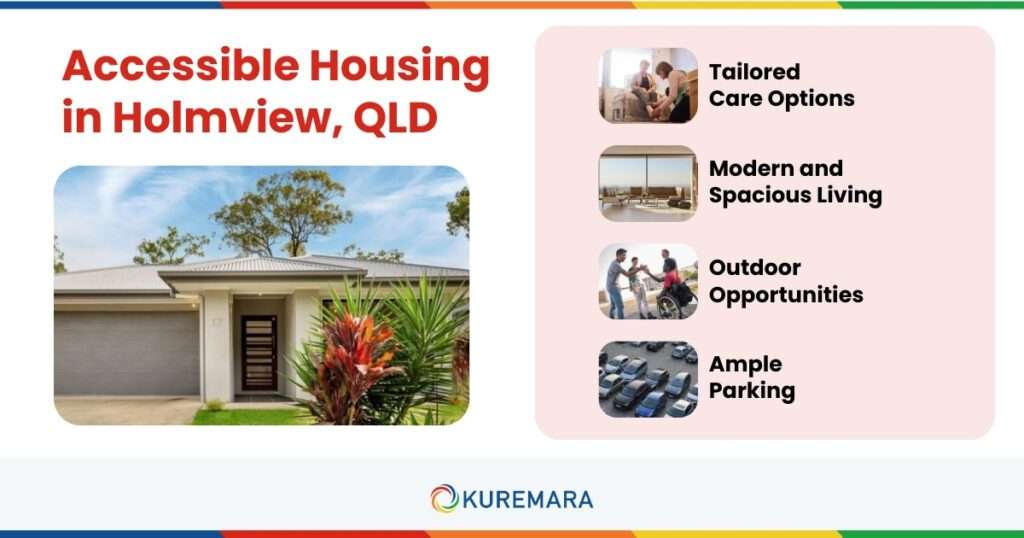 Accessible Housing in Holmview, QLD

17

Tailored Care Options

Modern and Spacious Living

Outdoor Opportunities

Ample Parking

KUREMARA